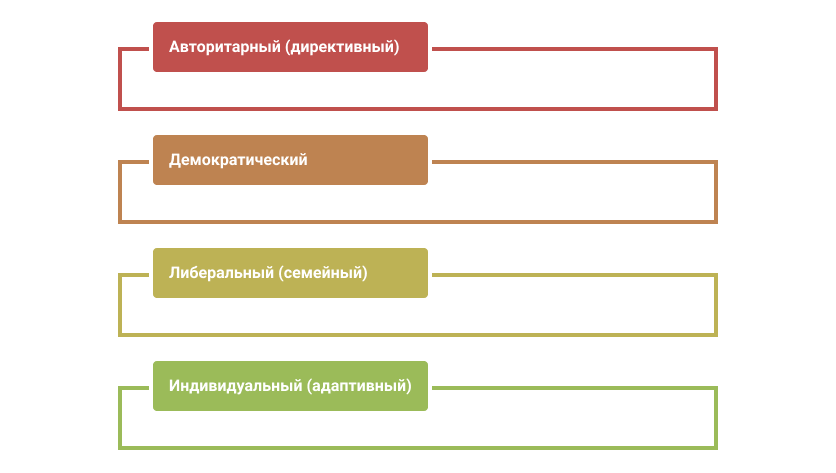 Авторитарный (директивный)

Демократический

Либеральный (семейный)

Индивидуальный (адаптивный)